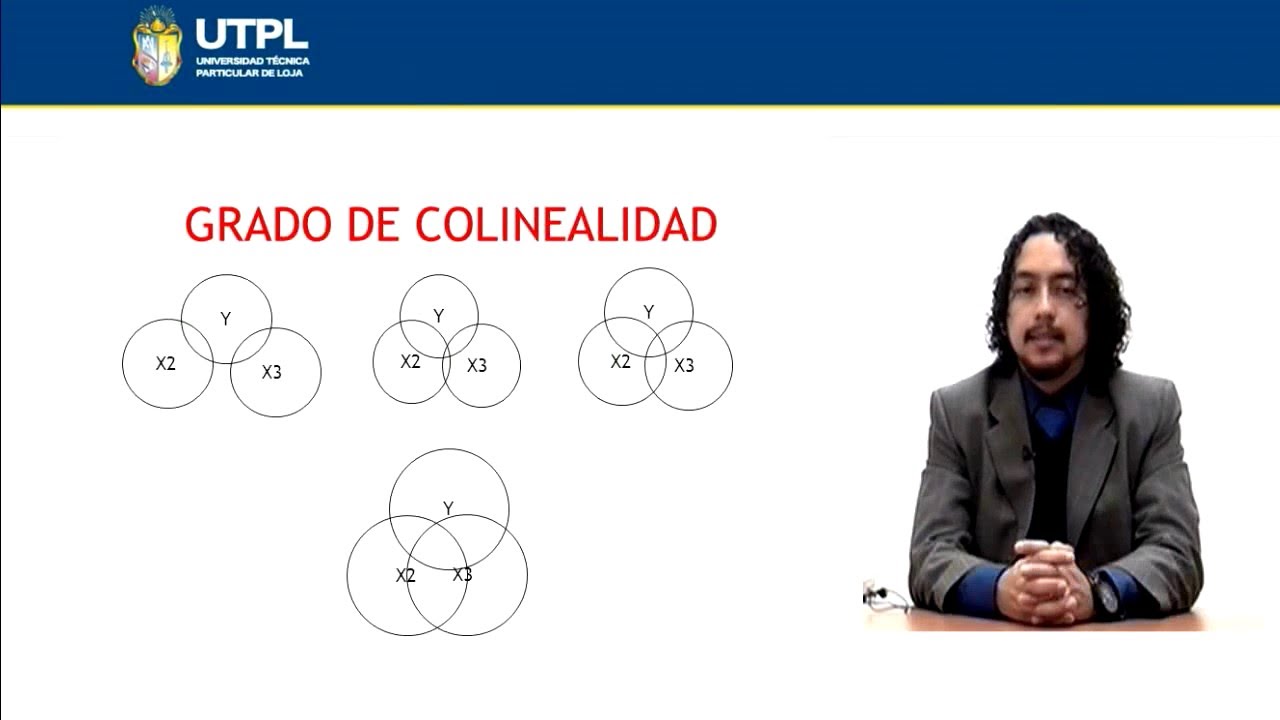 UTPL
UNIVERSIDAD TÉCNICA PARTICULAR DE LOJA

GRADO DE COLINEALIDAD

Y
X2
X3

Y
X2
X3

Y
X2
X3

Y
X2
X3